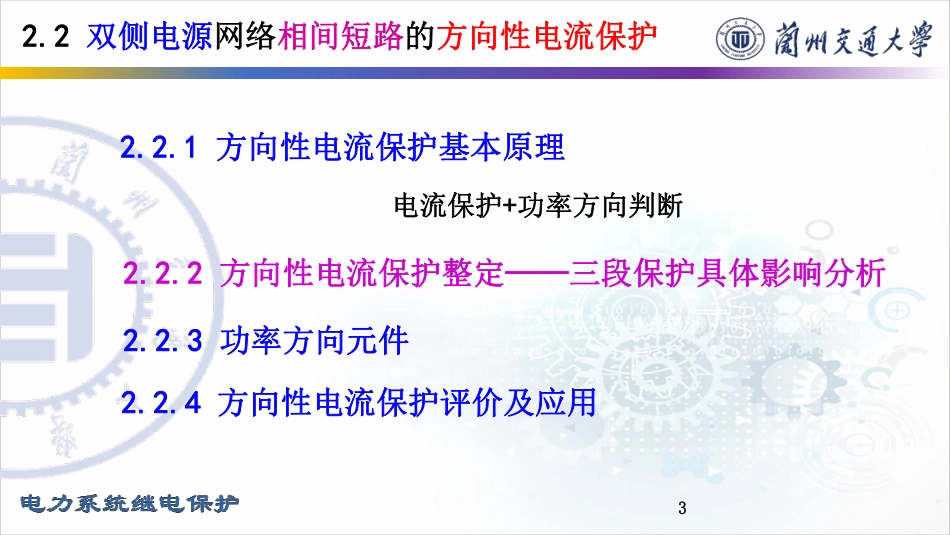 2.2 双侧电源网络相间短路的方向性电流保护

蘭州交通大學

2.2.1 方向性电流保护基本原理

电流保护+功率方向判断

2.2.2 方向性电流保护整定——三段保护具体影响分析

2.2.3 功率方向元件

2.2.4 方向性电流保护评价及应用

电力系统继电保护

3